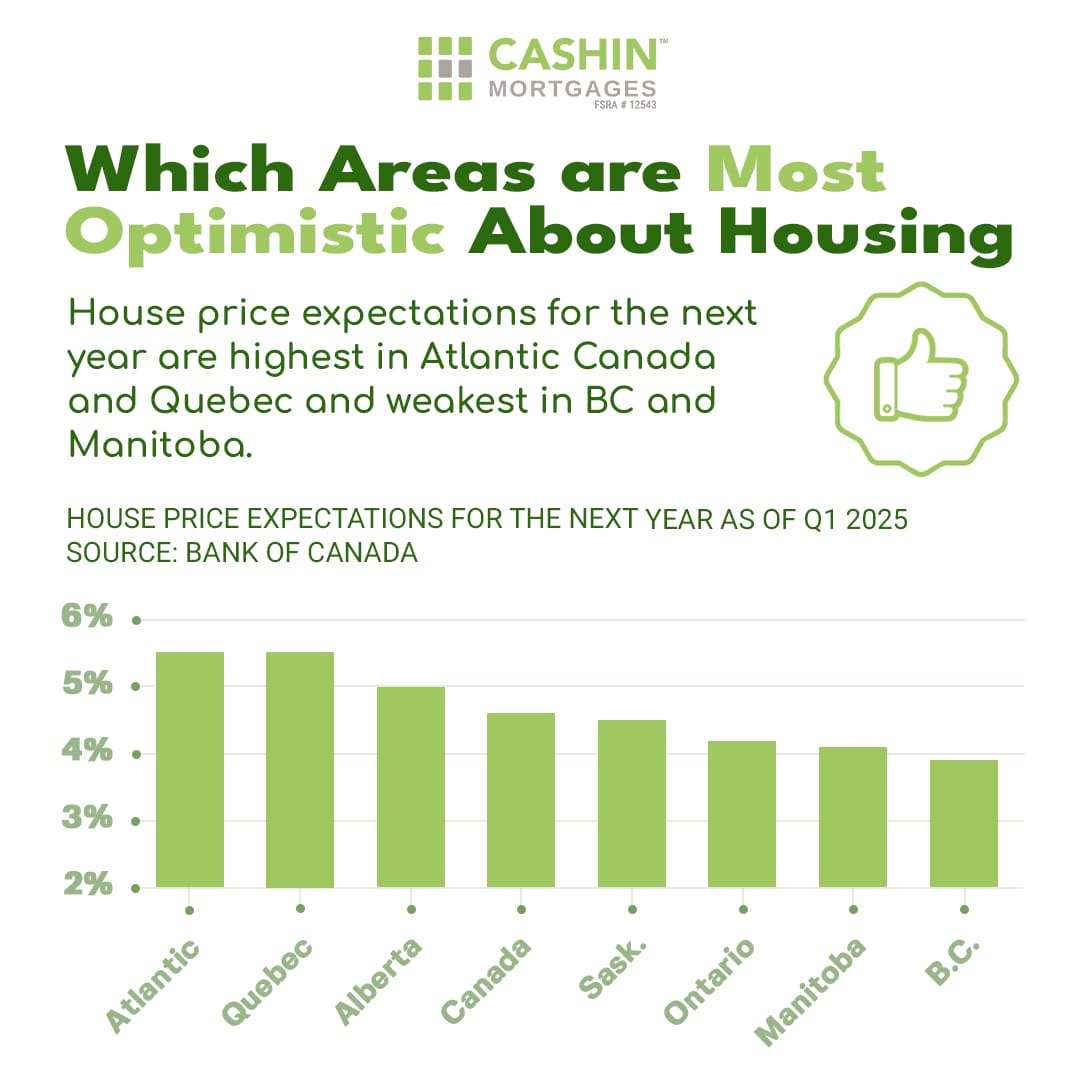 CASHIN™
MORTGAGES
FSRA # 12543

Which Areas are Most Optimistic About Housing

House price expectations for the next year are highest in Atlantic Canada and Quebec and weakest in BC and Manitoba.

HOUSE PRICE EXPECTATIONS FOR THE NEXT YEAR AS OF Q1 2025
SOURCE: BANK OF CANADA

6%
5%
4%
3%
2%

Atlantic
Quebec
Alberta
Canada
Sask.
Ontario
Manitoba
B.C.